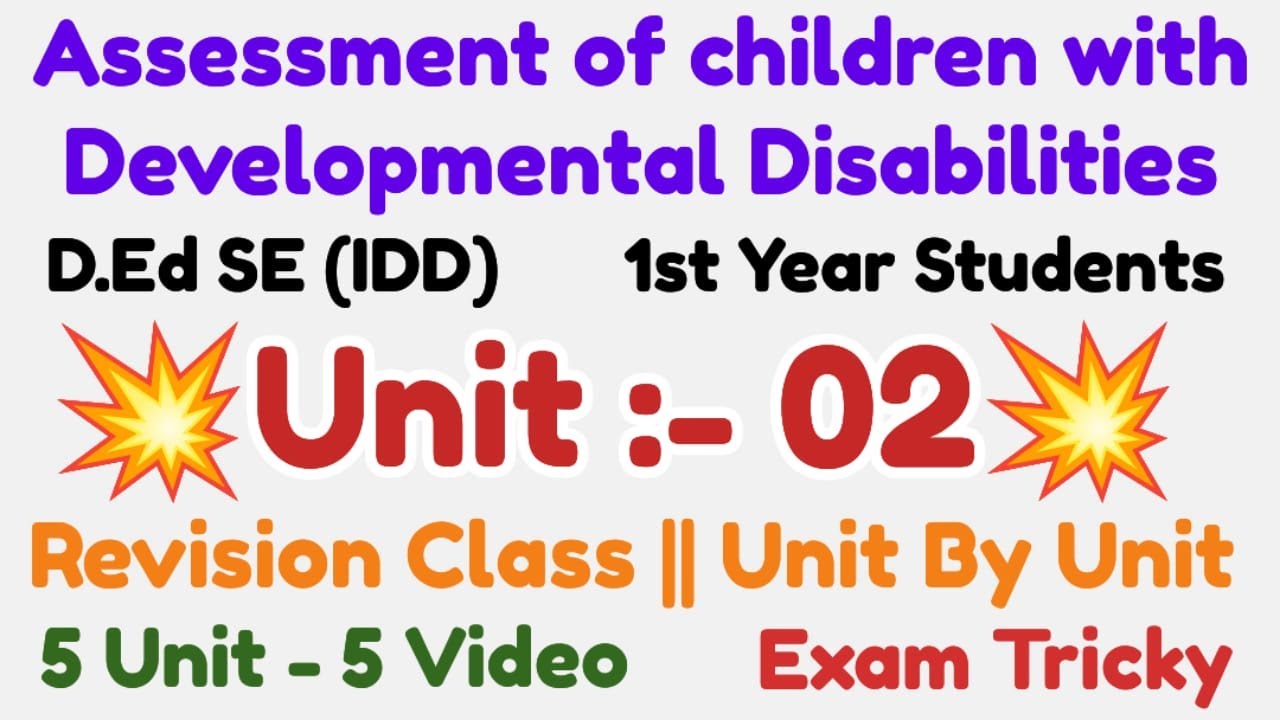 Assessment of children with Developmental Disabilities

D.Ed SE (IDD)

1st Year Students

Unit :- 02

Revision Class || Unit By Unit

5 Unit - 5 Video

Exam Tricky